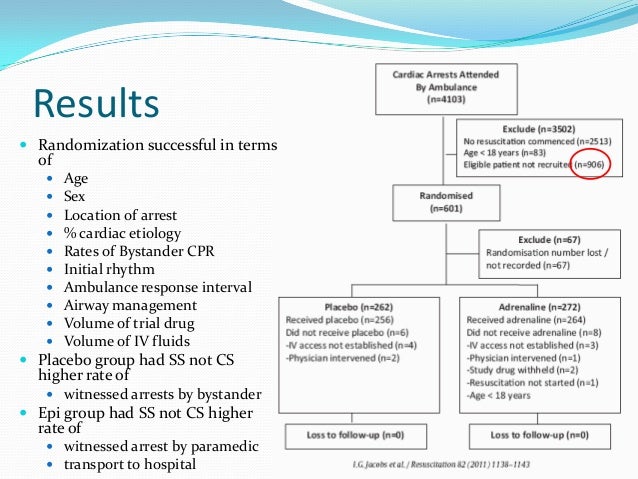 Results

- Randomization successful in terms of
  - Age
  - Sex
  - Location of arrest
  - % cardiac etiology
  - Rates of Bystander CPR
  - Initial rhythm
  - Ambulance response interval
  - Airway management
  - Volume of trial drug
  - Volume of IV fluids
- Placebo group had SS not CS higher rate of
  - witnessed arrests by bystander
- Epi group had SS not CS higher rate of
  - witnessed arrest by paramedic
  - transport to hospital

Cardiac Arrests Attended By Ambulance (n=4103)

Exclude (n=3502)
No resuscitation commenced (n=2513)
Age < 18 years (n=83)
Eligible patient not recruited (n=906)

Randomised (n=601)

Exclude (n=67)
Randomisation number lost / not recorded (n=67)

Placebo (n=262)
Received placebo (n=256)
Did not receive placebo (n=6)
-IV access not established (n=4)
-Physician intervened (n=2)

Adrenaline (n=272)
Received adrenaline (n=264)
Did not receive adrenaline (n=8)
-IV access not established (n=3)
-Physician intervened (n=1)
-Study drug withheld (n=2)
-Resuscitation not started (n=1)
-Age < 18 years

Loss to follow-up (n=0)

Loss to follow-up (n=0)

I.G. Jacobs et al. / Resuscitation 82 (2011) 1138–1143